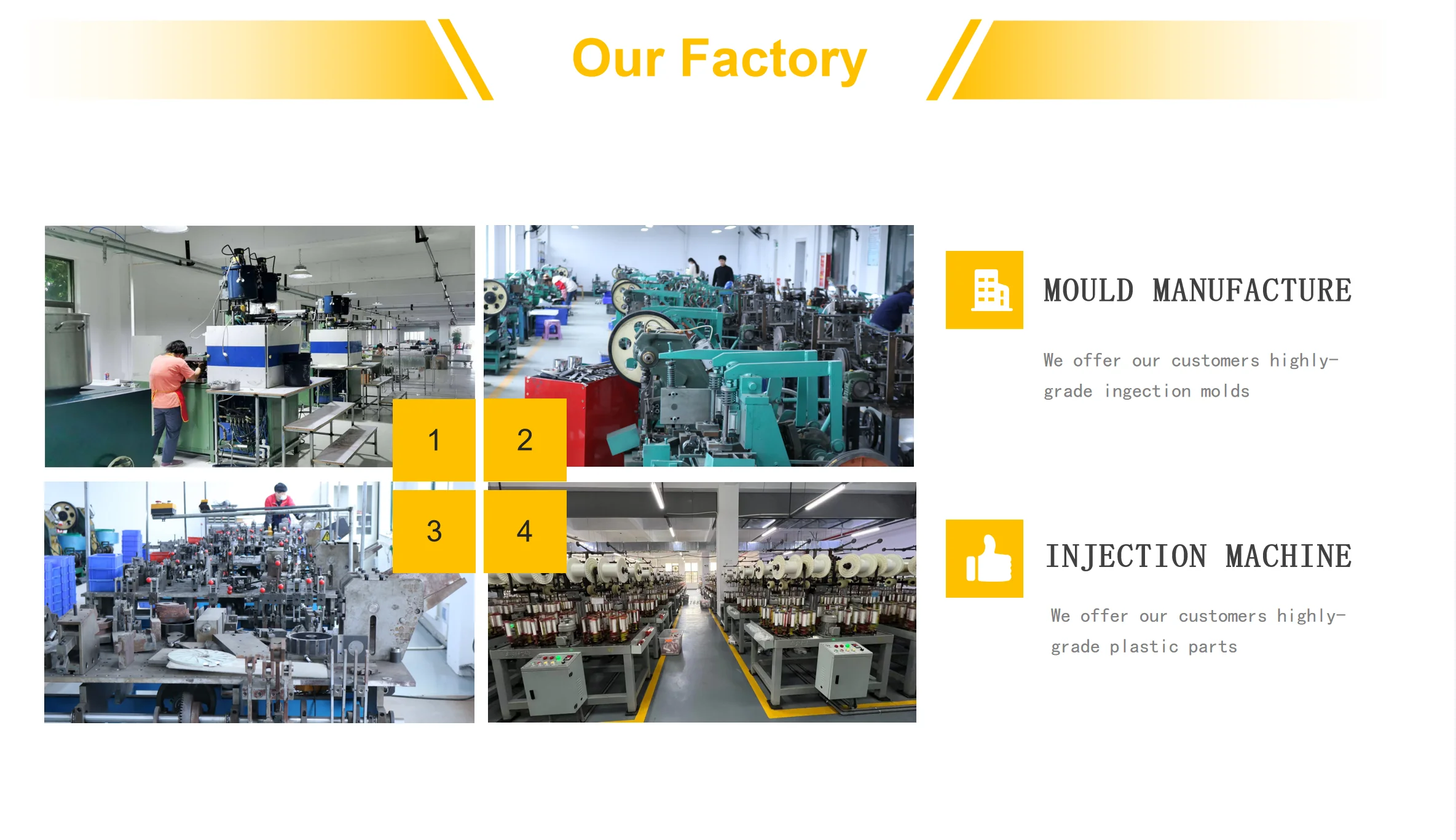 Our Factory

1

2

3

4

MOULD MANUFACTURE

We offer our customers highly-grade ingection molds

INJECTION MACHINE

We offer our customers highly-grade plastic parts